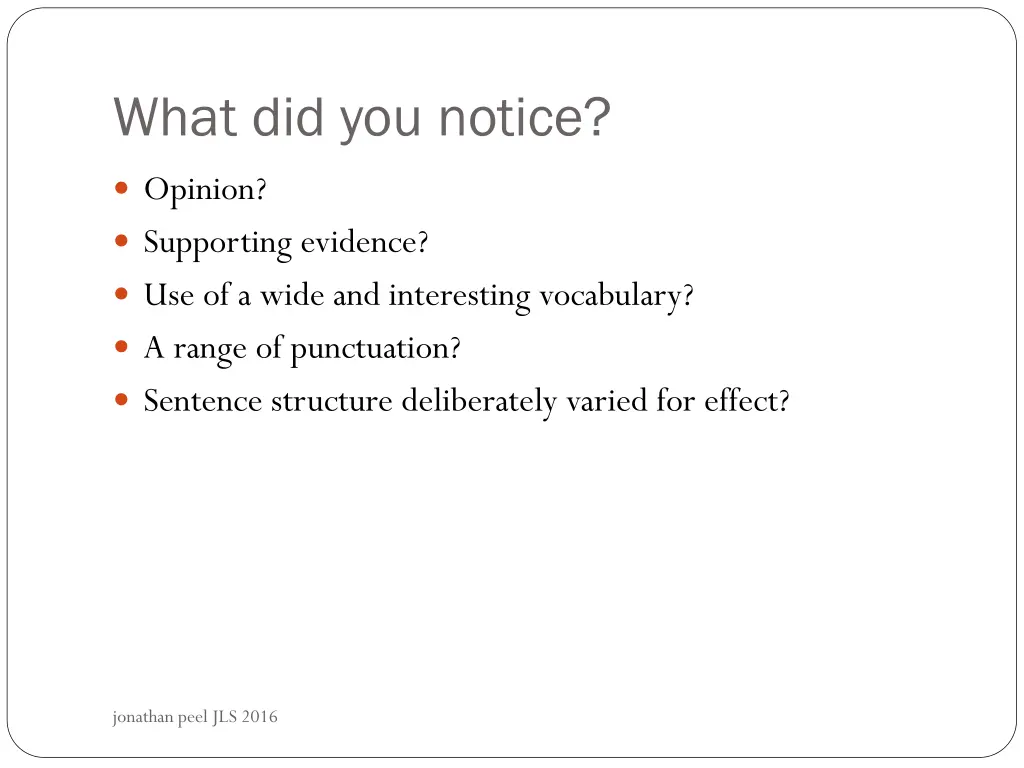 What did you notice?

- Opinion?
- Supporting evidence?
- Use of a wide and interesting vocabulary?
- A range of punctuation?
- Sentence structure deliberately varied for effect?

jonathan peel JLS 2016